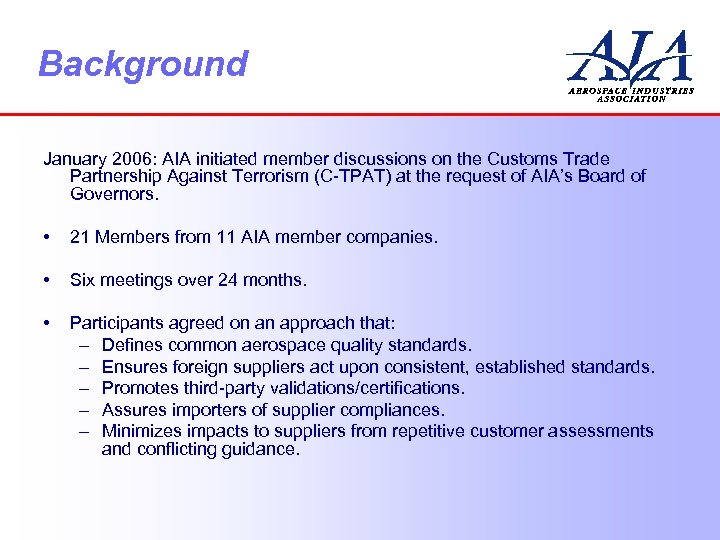 Background

AIA
AEROSPACE INDUSTRIES ASSOCIATION

January 2006: AIA initiated member discussions on the Customs Trade Partnership Against Terrorism (C-TPAT) at the request of AIA's Board of Governors.

• 21 Members from 11 AIA member companies.

• Six meetings over 24 months.

• Participants agreed on an approach that:
– Defines common aerospace quality standards.
– Ensures foreign suppliers act upon consistent, established standards.
– Promotes third-party validations/certifications.
– Assures importers of supplier compliances.
– Minimizes impacts to suppliers from repetitive customer assessments and conflicting guidance.